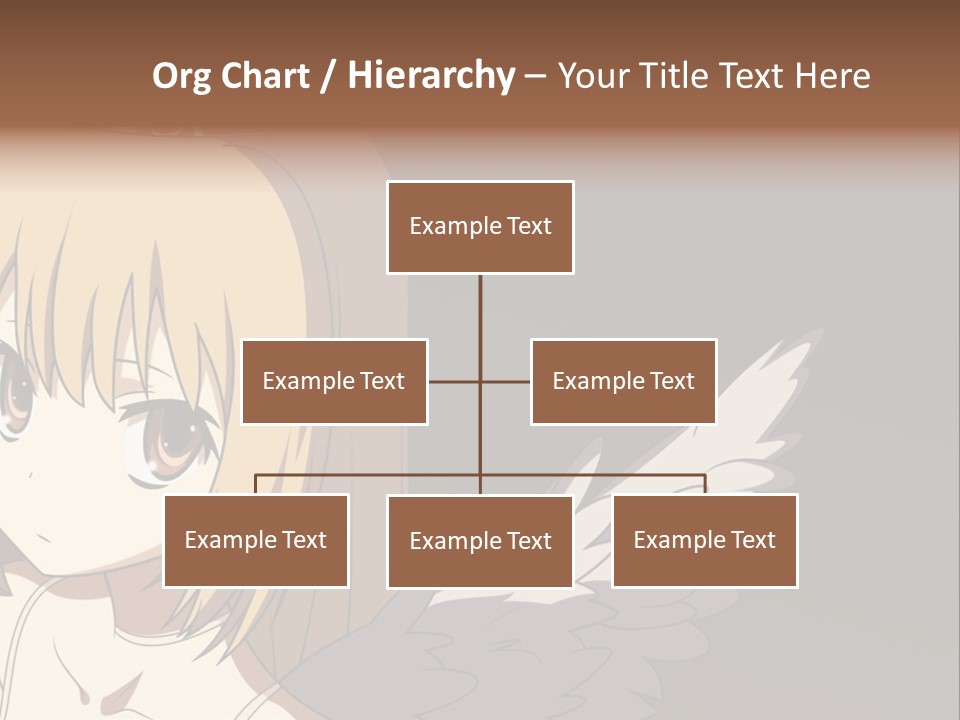 Org Chart / Hierarchy – Your Title Text Here

Example Text

Example Text

Example Text

Example Text

Example Text

Example Text